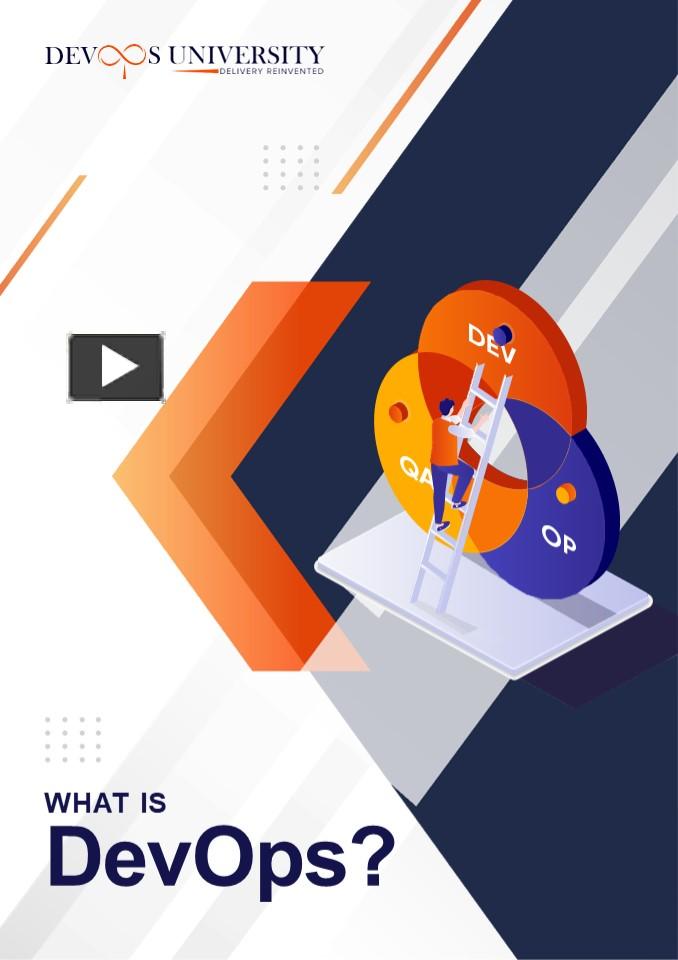 DEVOPS UNIVERSITY
DELIVERY REINVENTED

DEV

QA

OP

WHAT IS
DevOps?